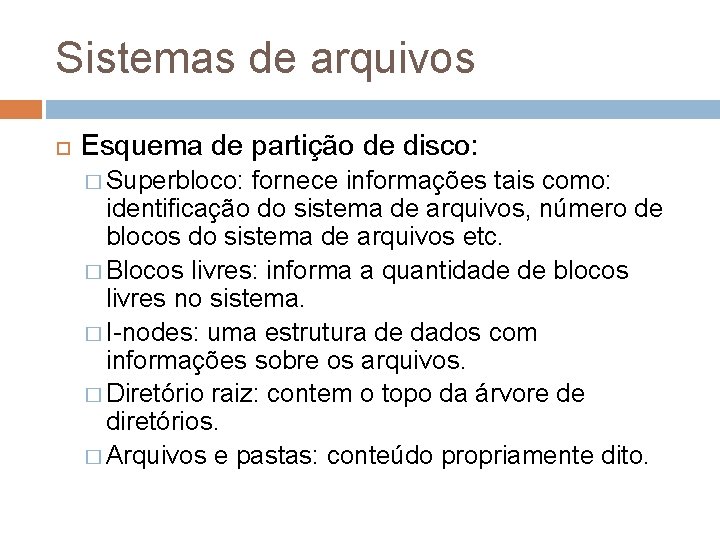 Sistemas de arquivos

Esquema de partição de disco:

Superbloco: fornece informações tais como: identificação do sistema de arquivos, número de blocos do sistema de arquivos etc.

Blocos livres: informa a quantidade de blocos livres no sistema.

I-nodes: uma estrutura de dados com informações sobre os arquivos.

Diretório raiz: contem o topo da árvore de diretórios.

Arquivos e pastas: conteúdo propriamente dito.